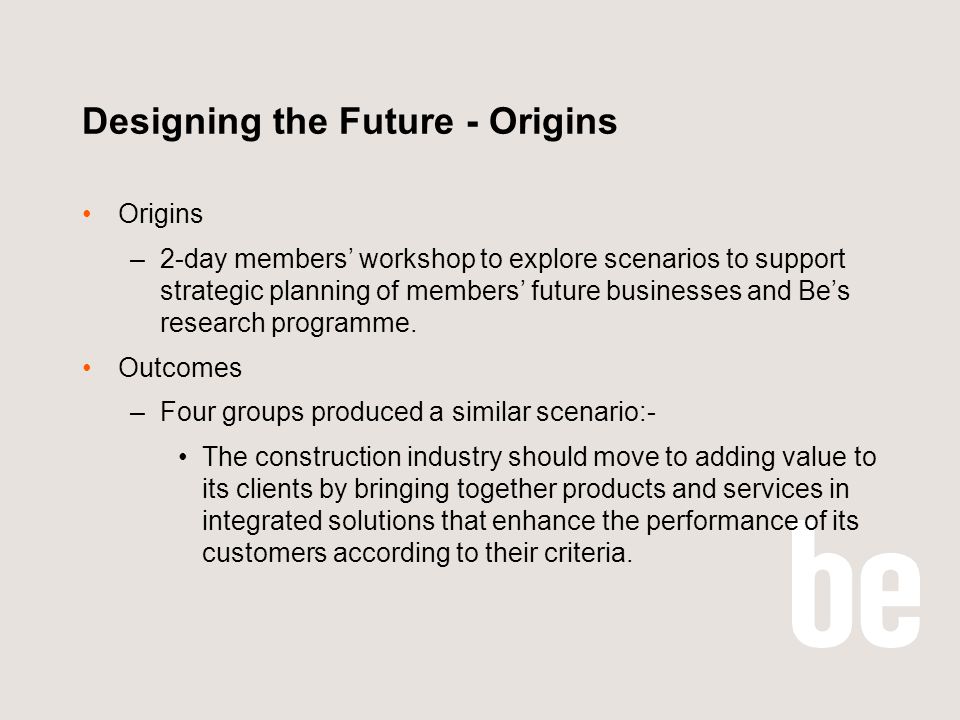 Designing the Future - Origins

• Origins
– 2-day members' workshop to explore scenarios to support strategic planning of members' future businesses and Be's research programme.

• Outcomes
– Four groups produced a similar scenario:-
• The construction industry should move to adding value to its clients by bringing together products and services in integrated solutions that enhance the performance of its customers according to their criteria.

be